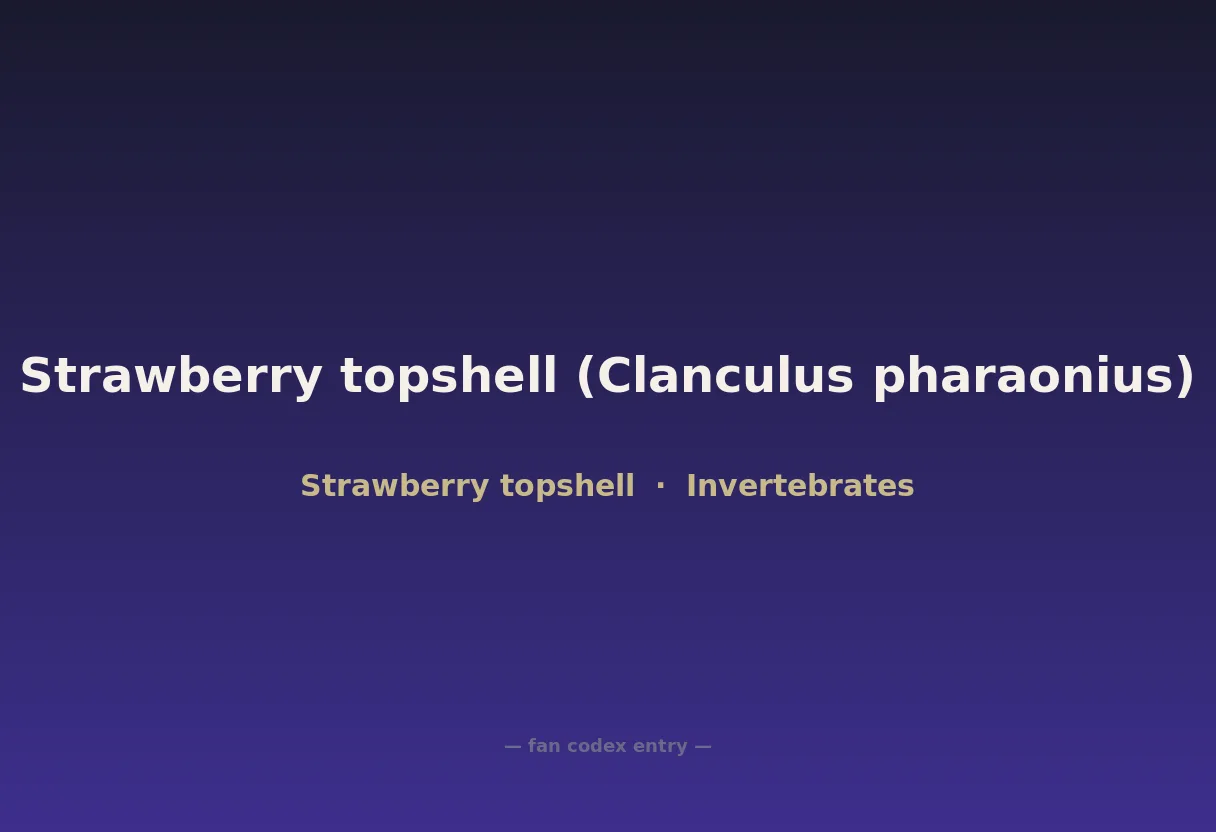 Strawberry topshell (Clanculus pharaonius)

Strawberry topshell · Invertebrates

— fan codex entry —